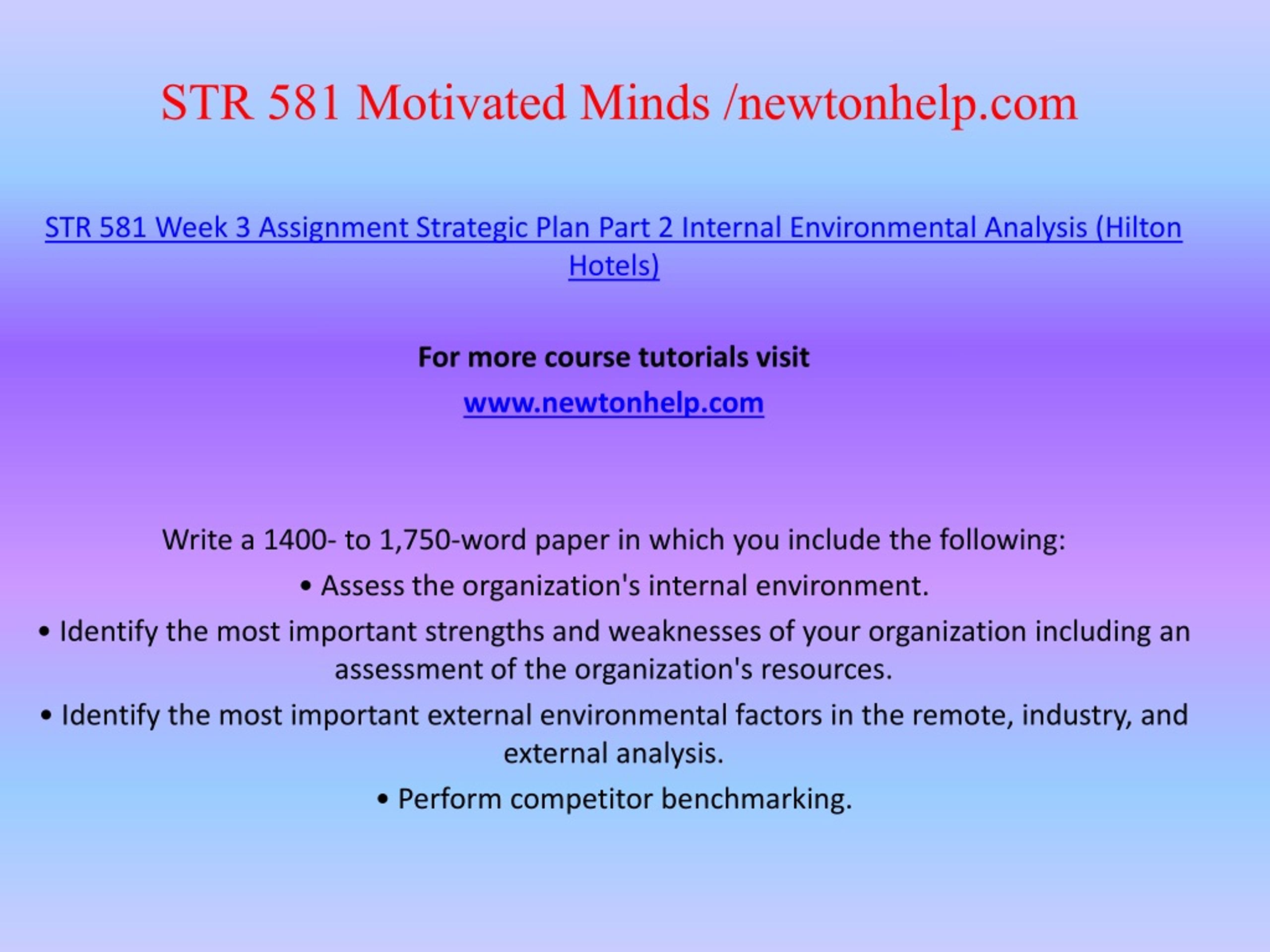 STR 581 Motivated Minds /newtonhelp.com

STR 581 Week 3 Assignment Strategic Plan Part 2 Internal Environmental Analysis (Hilton Hotels)

For more course tutorials visit

www.newtonhelp.com

Write a 1400- to 1,750-word paper in which you include the following:

• Assess the organization's internal environment.

• Identify the most important strengths and weaknesses of your organization including an assessment of the organization's resources.

• Identify the most important external environmental factors in the remote, industry, and external analysis.

• Perform competitor benchmarking.